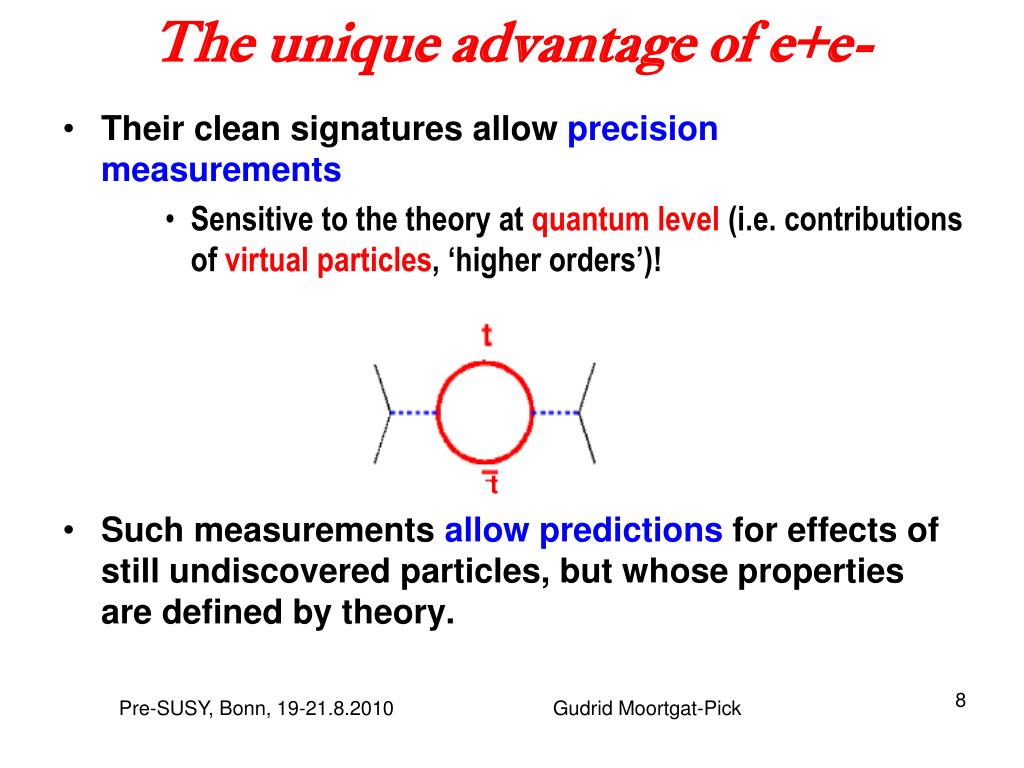 The unique advantage of e+e-

• Their clean signatures allow precision measurements

• Sensitive to the theory at quantum level (i.e. contributions of virtual particles, ‘higher orders’)!

t

$\bar{t}$

• Such measurements allow predictions for effects of still undiscovered particles, but whose properties are defined by theory.

Pre-SUSY, Bonn, 19-21.8.2010

Gudrid Moortgat-Pick

8